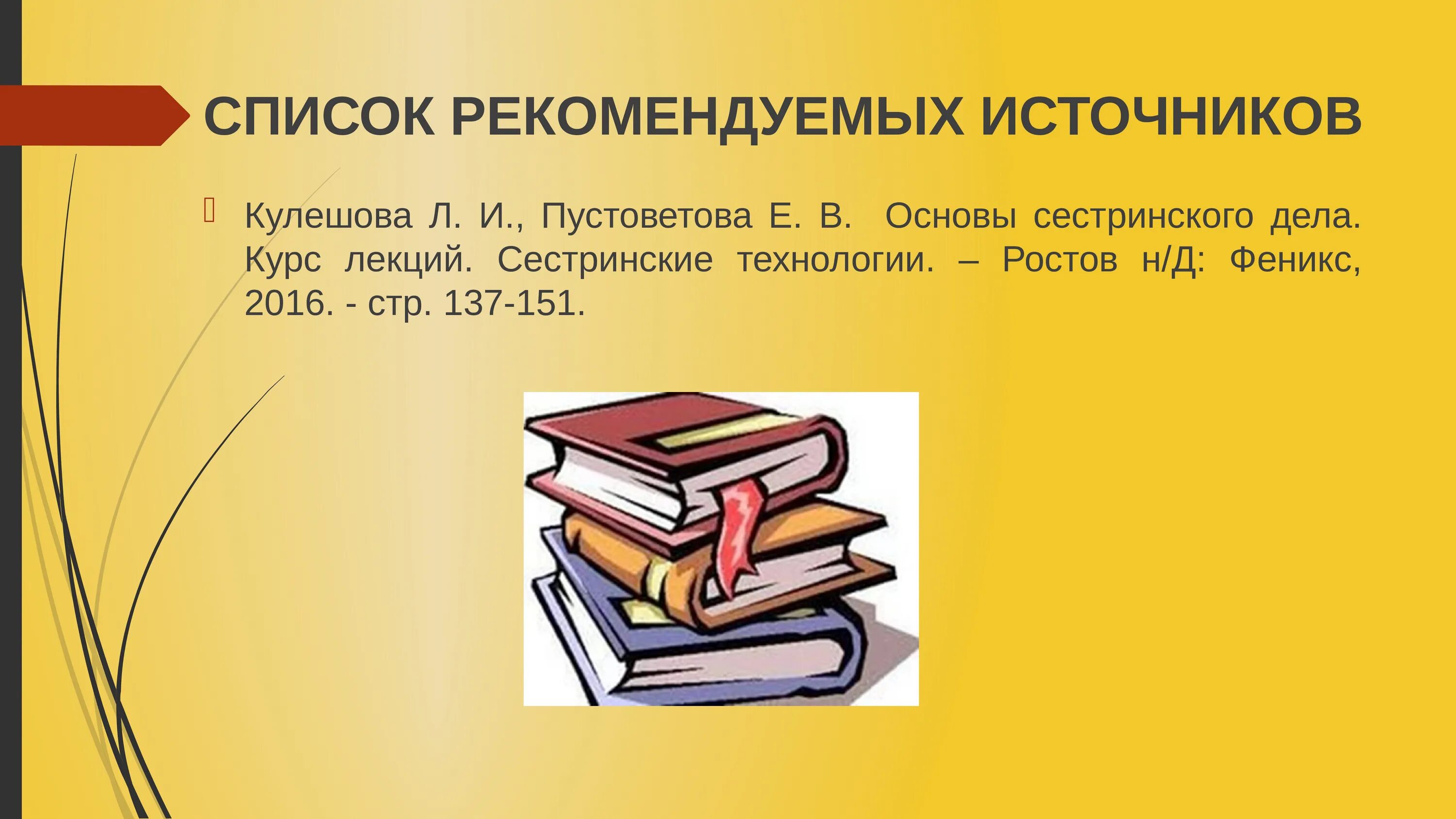 СПИСОК РЕКОМЕНДУЕМЫХ ИСТОЧНИКОВ

Кулешова Л. И., Пустоветова Е. В. Основы сестринского дела. Курс лекций. Сестринские технологии. – Ростов н/Д: Феникс, 2016. - стр. 137-151.